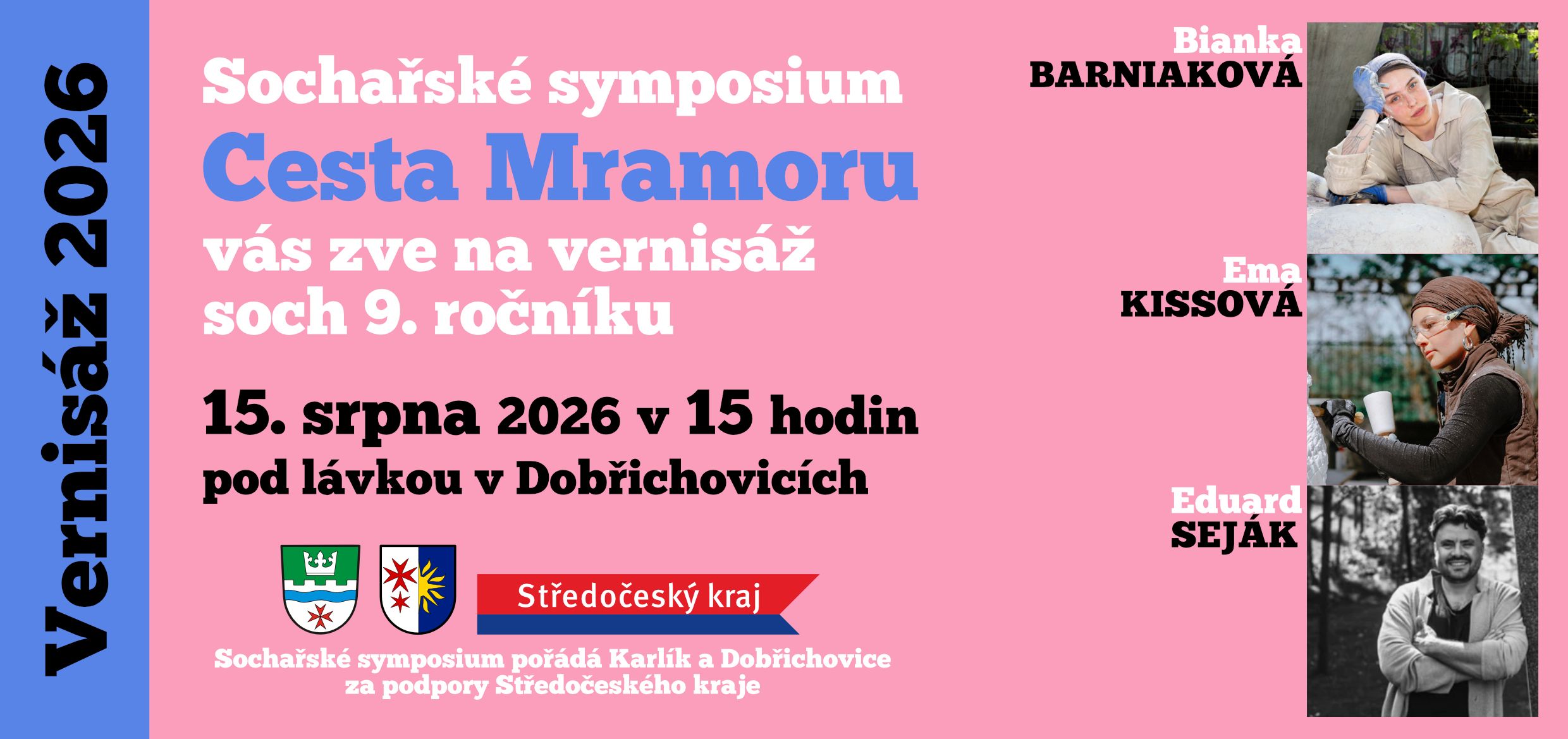 Vernisáž 2026

Sochařské symposium
Cesta Mramoru
vás zve na vernisáž soch 9. ročníku

15. srpna 2026 v 15 hodin
pod lávkou v Dobřichovicích

Středočeský kraj

Sochařské symposium pořádá Karlík a Dobřichovice
za podpory Středočeského kraje

Bianka
BARNIAKOVÁ

Ema
KISSOVÁ

Eduard
SEJÁK